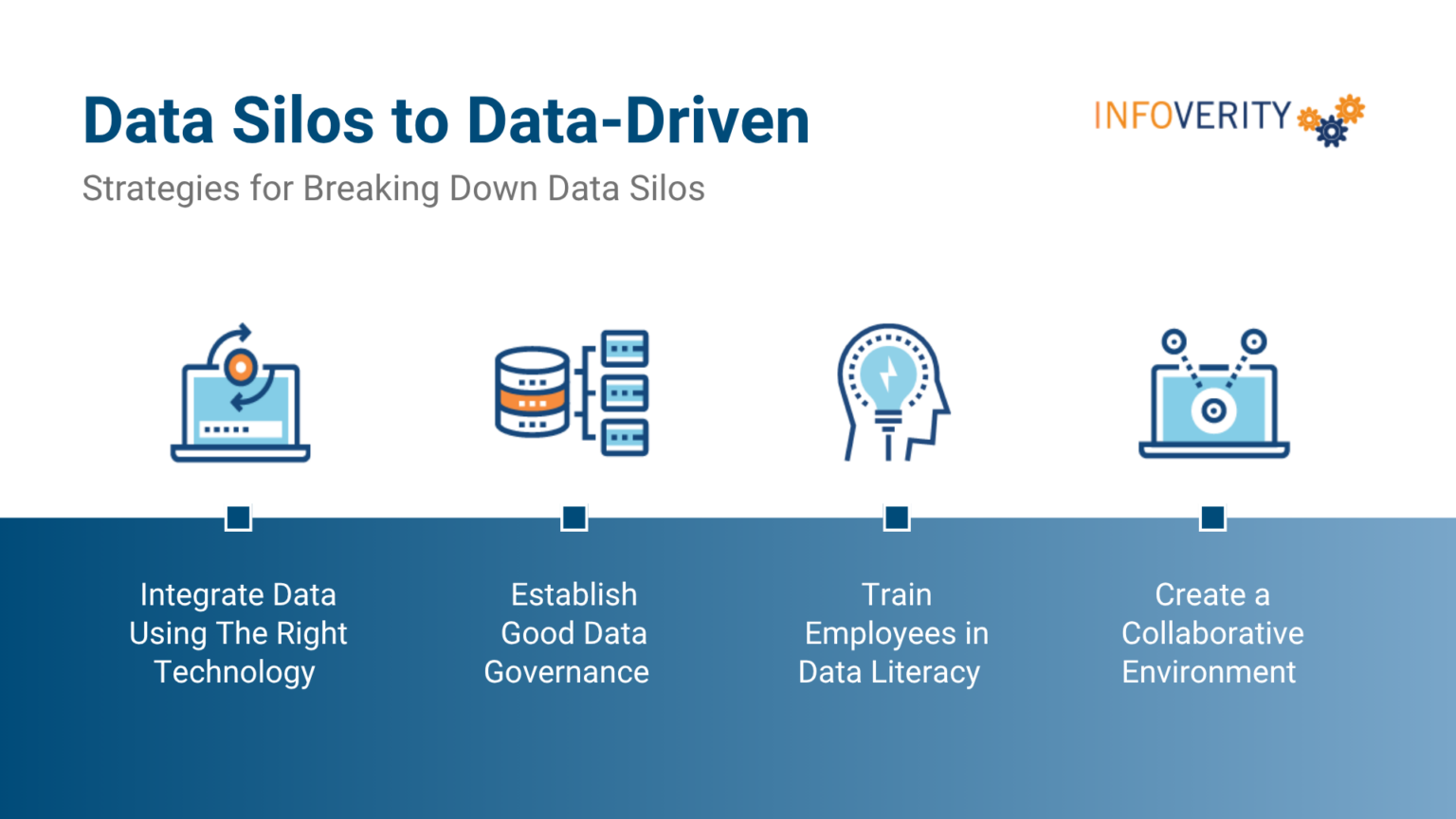 Data Silos to Data-Driven

Strategies for Breaking Down Data Silos

INFOVERITY

Integrate Data Using The Right Technology

Establish Good Data Governance

Train Employees in Data Literacy

Create a Collaborative Environment